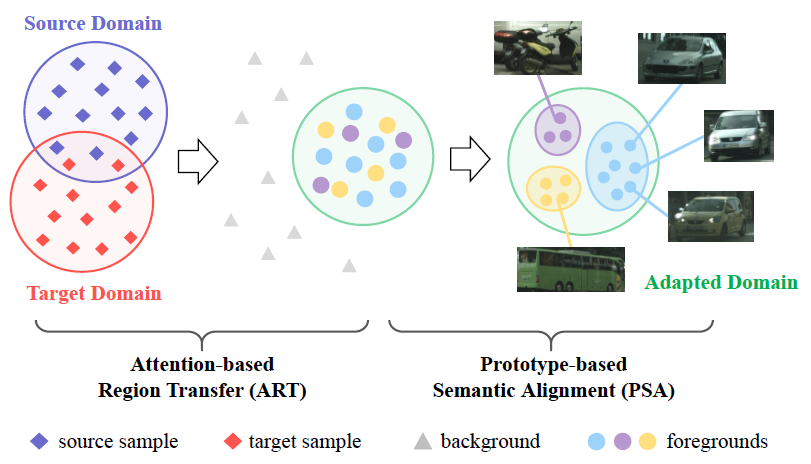 Source Domain

Target Domain

Adapted Domain

Attention-based
Region Transfer (ART)

Prototype-based
Semantic Alignment (PSA)

source sample target sample background foregrounds